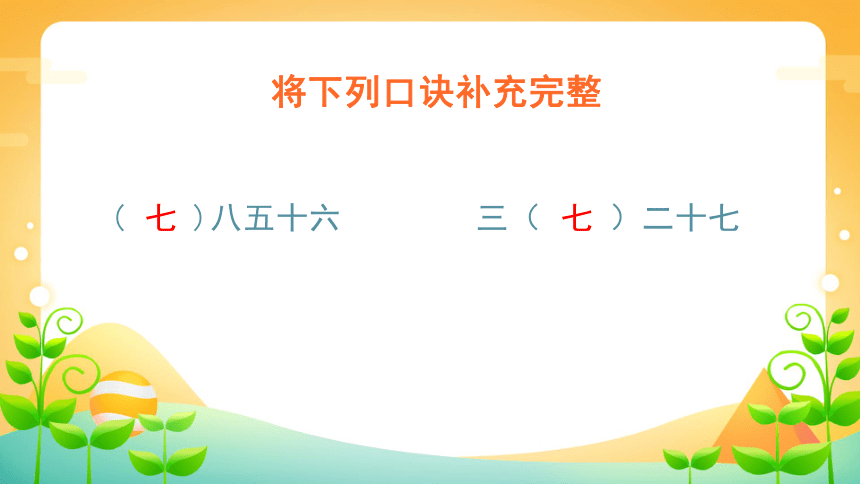 将下列口诀补充完整

（ 七 ）八五十六

三（ 七 ）二十七